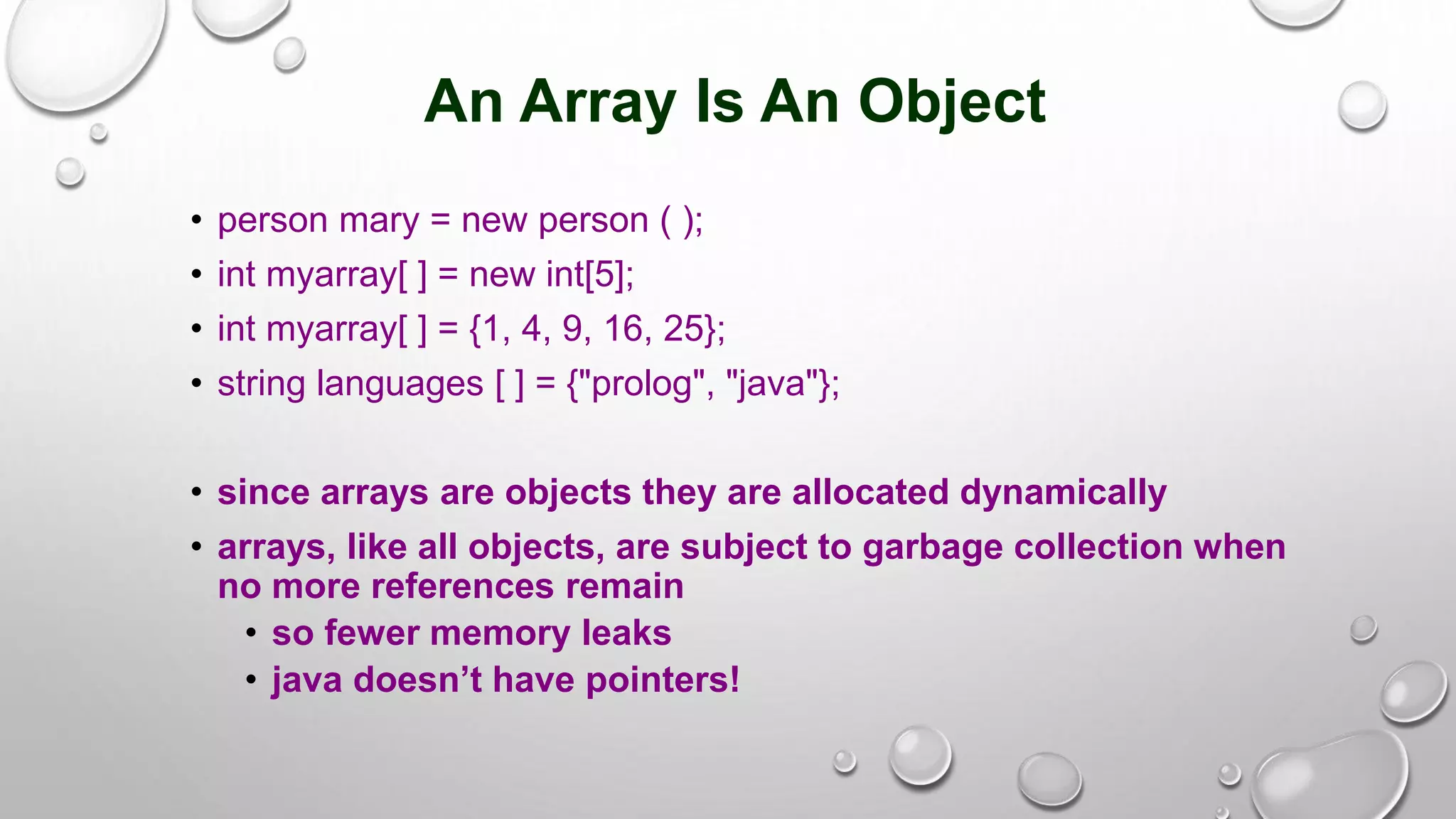 An Array Is An Object

• person mary = new person ( );
• int myarray[ ] = new int[5];
• int myarray[ ] = {1, 4, 9, 16, 25};
• string languages [ ] = {"prolog", "java"};

• since arrays are objects they are allocated dynamically
• arrays, like all objects, are subject to garbage collection when no more references remain
  • so fewer memory leaks
  • java doesn’t have pointers!